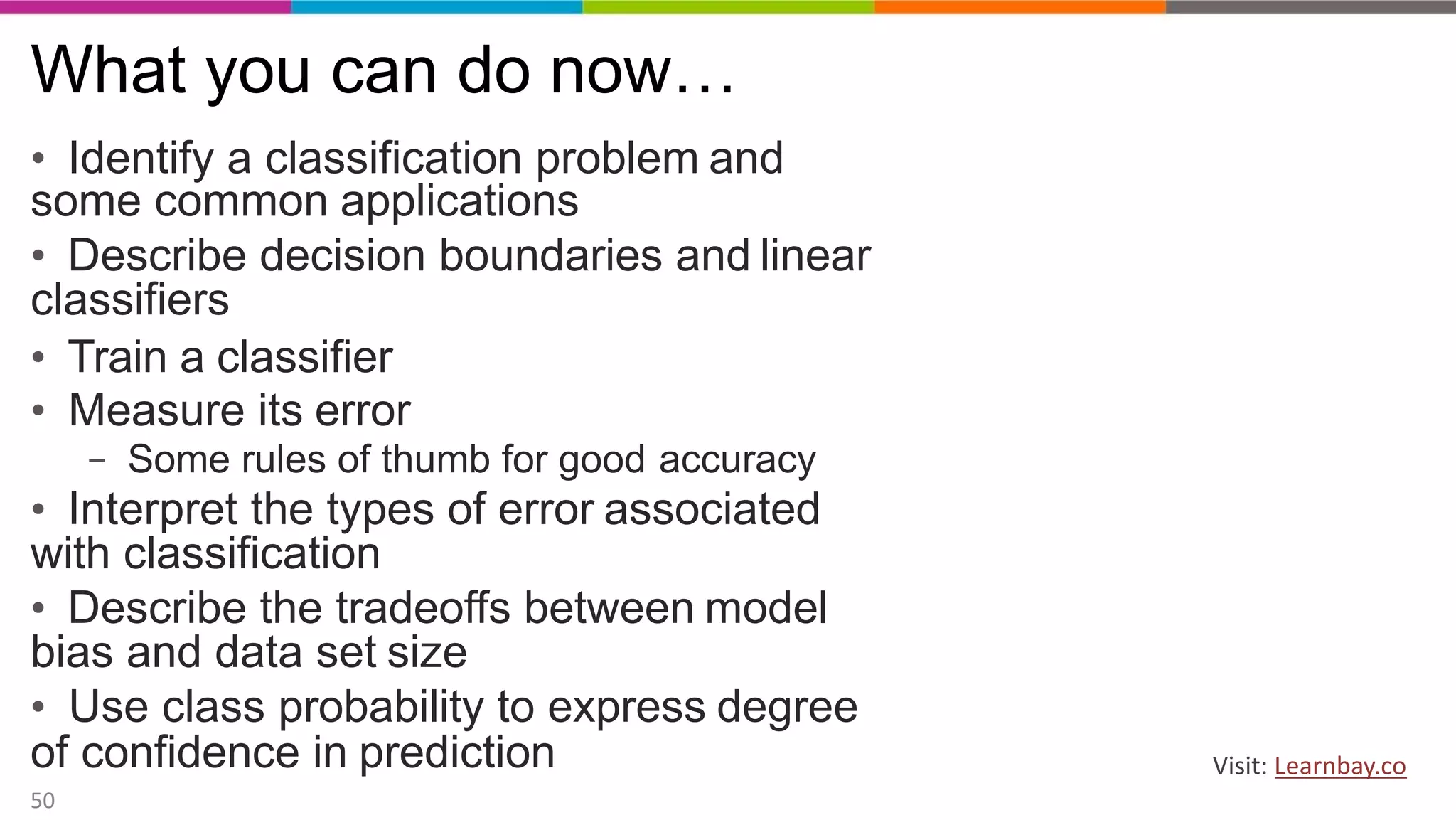 What you can do now…

• Identify a classification problem and some common applications

• Describe decision boundaries and linear classifiers

• Train a classifier

• Measure its error

– Some rules of thumb for good accuracy

• Interpret the types of error associated with classification

• Describe the tradeoffs between model bias and data set size

• Use class probability to express degree of confidence in prediction

Visit: Learnbay.co

50